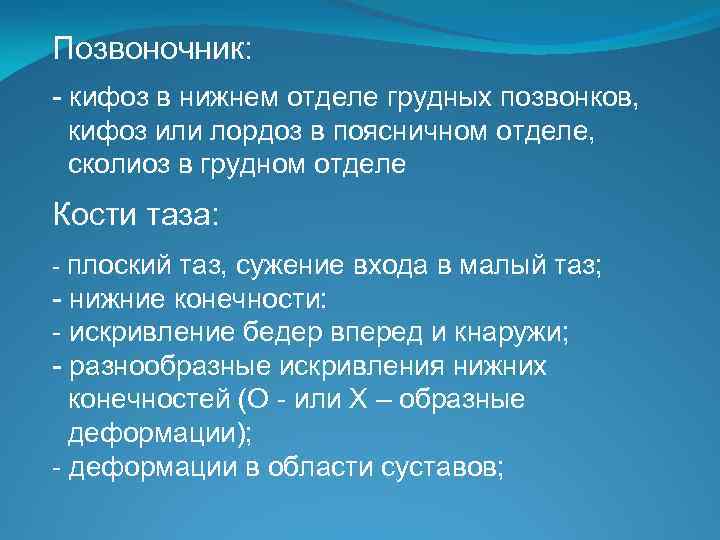 Позвоночник:

- кифоз в нижнем отделе грудных позвонков, кифоз или лордоз в поясничном отделе, сколиоз в грудном отделе

Кости таза:

- плоский таз, сужение входа в малый таз;
- нижние конечности:
- искривление бедер вперед и кнаружи;
- разнообразные искривления нижних конечностей (О - или Х – образные деформации);
- деформации в области суставов;